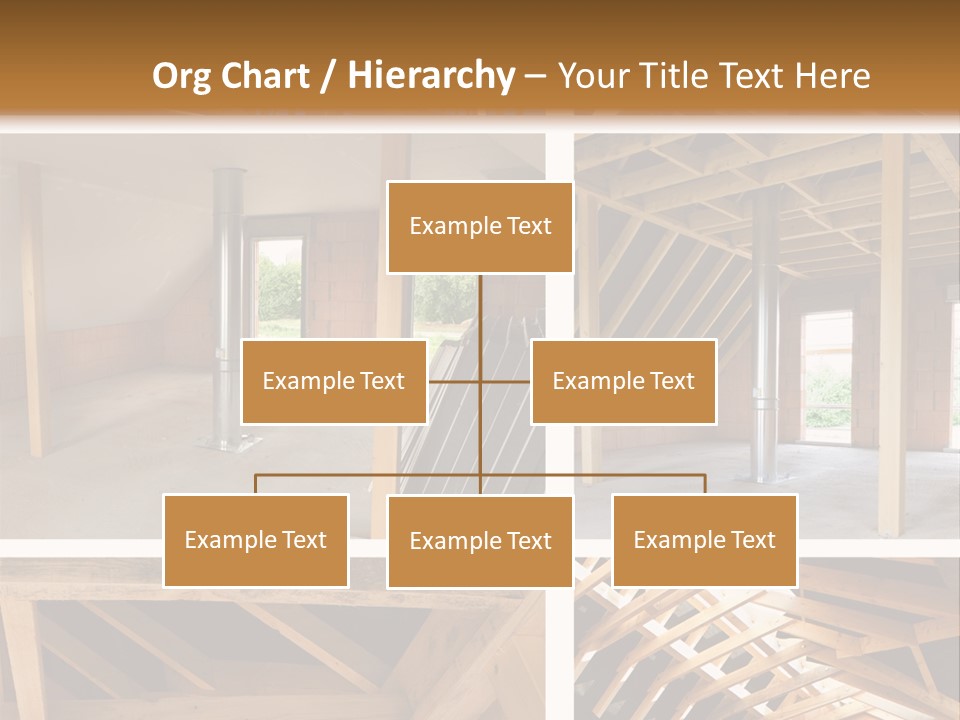 Org Chart / Hierarchy – Your Title Text Here

Example Text

Example Text

Example Text

Example Text

Example Text

Example Text